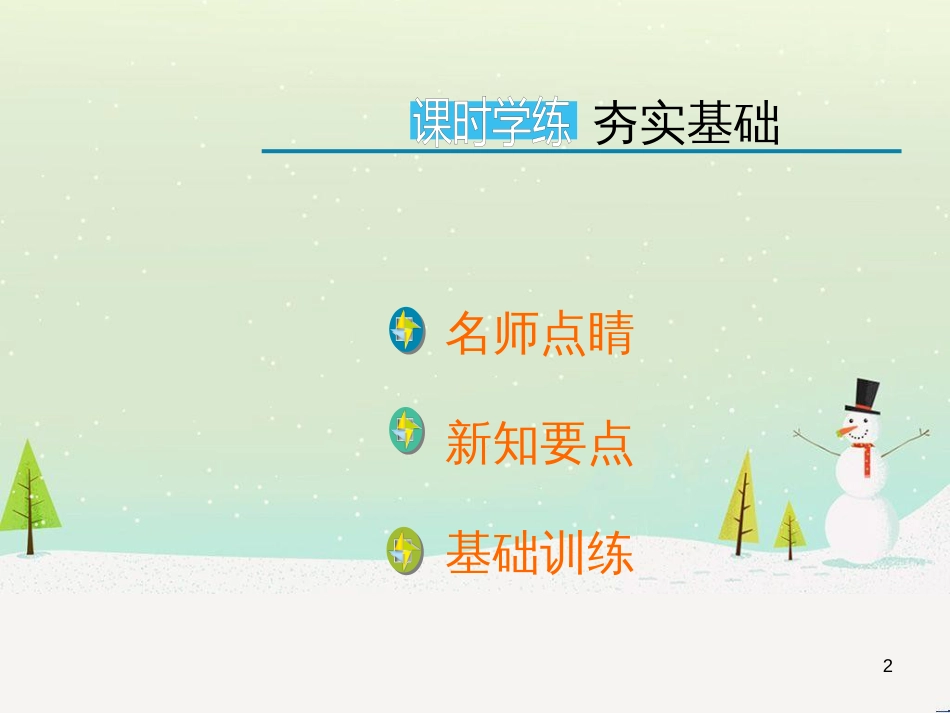 课时学练 夯实基础

名师点睛

新知要点

基础训练

2